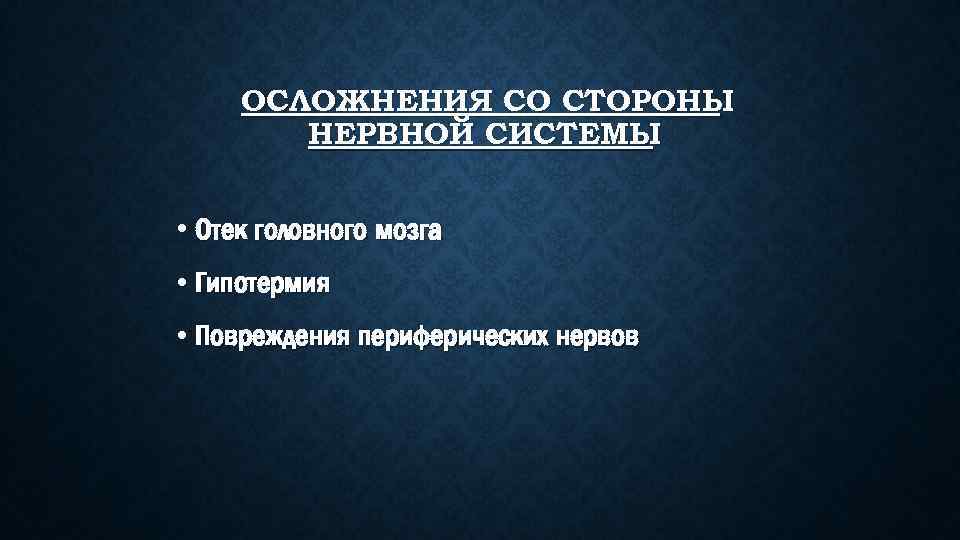 ОСЛОЖНЕНИЯ СО СТОРОНЫ НЕРВНОЙ СИСТЕМЫ

• Отек головного мозга

• Гипотермия

• Повреждения периферических нервов